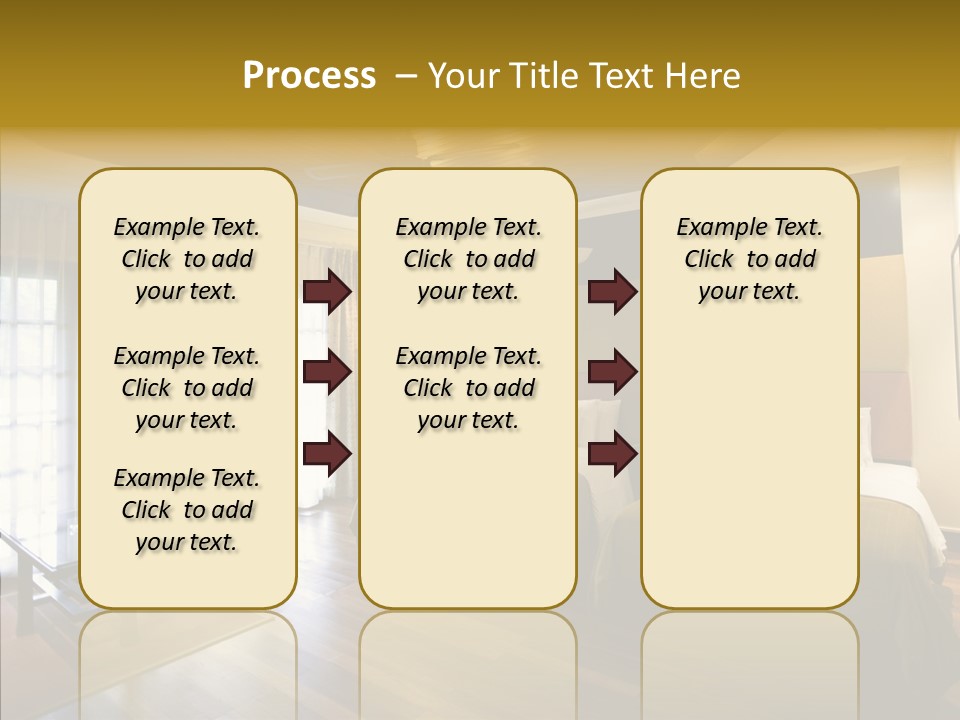 Process – Your Title Text Here

Example Text. Click to add your text.

Example Text. Click to add your text.

Example Text. Click to add your text.

Example Text. Click to add your text.

Example Text. Click to add your text.

Example Text. Click to add your text.